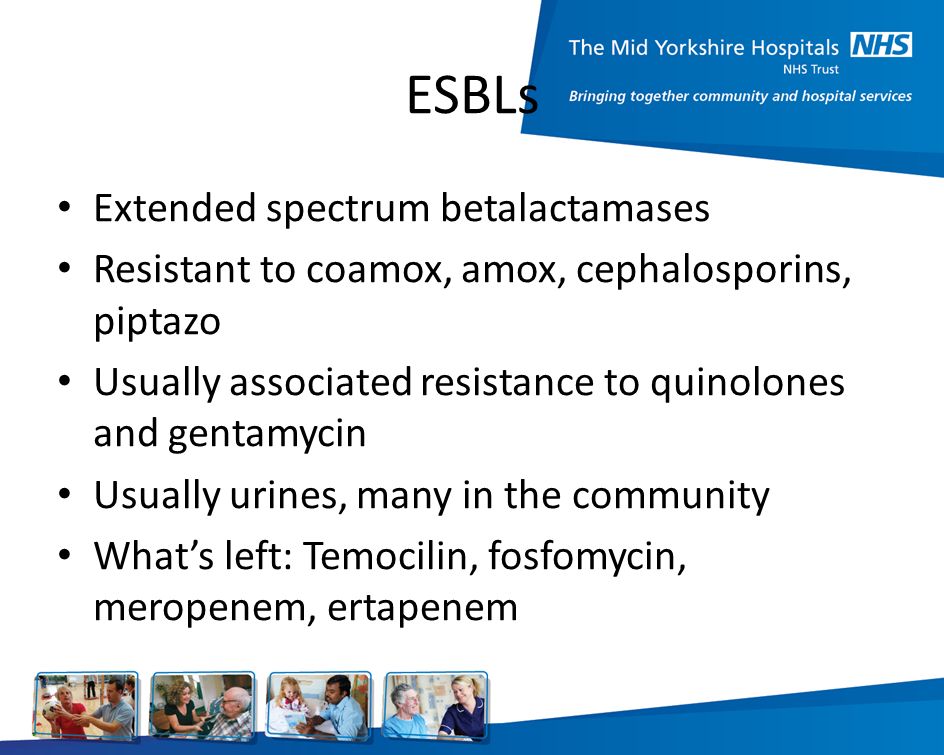 The Mid Yorkshire Hospitals NHS
NHS Trust
Bringing together community and hospital services

ESBLs

• Extended spectrum betalactamases
• Resistant to coamox, amox, cephalosporins, piptazo
• Usually associated resistance to quinolones and gentamycin
• Usually urines, many in the community
• What's left: Temocilin, fosfomycin, meropenem, ertapenem